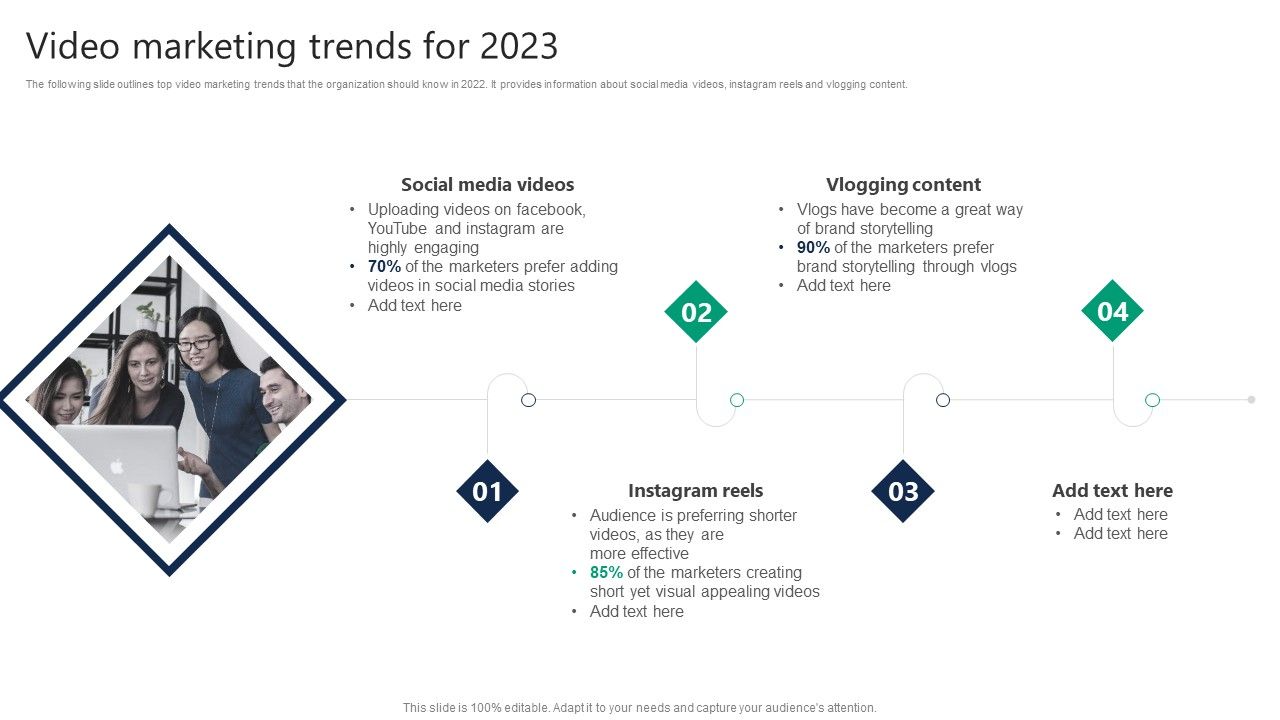 Video marketing trends for 2023

The following slide outlines top video marketing trends that the organization should know in 2022. It provides information about social media videos, instagram reels and vlogging content.

Social media videos
• Uploading videos on facebook, YouTube and instagram are highly engaging
• 70% of the marketers prefer adding videos in social media stories
• Add text here

02

Vlogging content
• Vlogs have become a great way of brand storytelling
• 90% of the marketers prefer brand storytelling through vlogs
• Add text here

04

01

Instagram reels
• Audience is preferring shorter videos, as they are more effective
• 85% of the marketers creating short yet visual appealing videos
• Add text here

03

Add text here
• Add text here
• Add text here

This slide is 100% editable. Adapt it to your needs and capture your audience's attention.